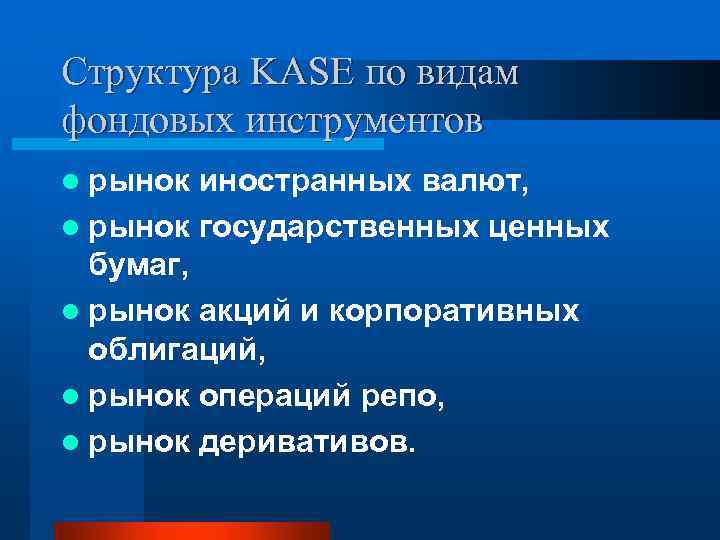 Структура KASE по видам фондовых инструментов

- рынок иностранных валют,
- рынок государственных ценных бумаг,
- рынок акций и корпоративных облигаций,
- рынок операций репо,
- рынок деривативов.